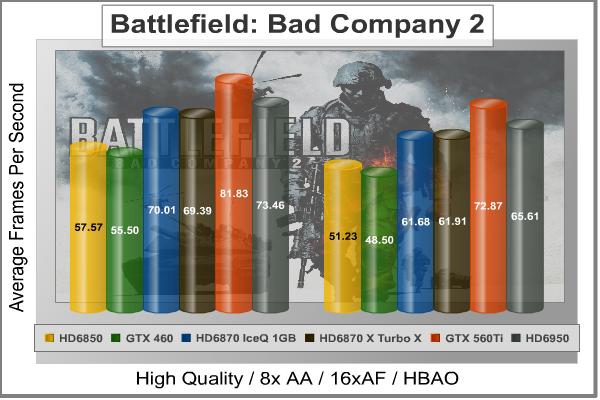 Battlefield: Bad Company 2

Average Frames Per Second

BATTLEFIELD
BAD COMPANY 2

57.57
55.50
70.01
69.39
81.83
73.46
51.23
48.50
61.68
61.91
72.87
65.61

HD6850 GTX 460 HD6870 IceQ 1GB HD6870 X Turbo X GTX 560Ti HD6950

High Quality / 8x AA / 16xAF / HBAO